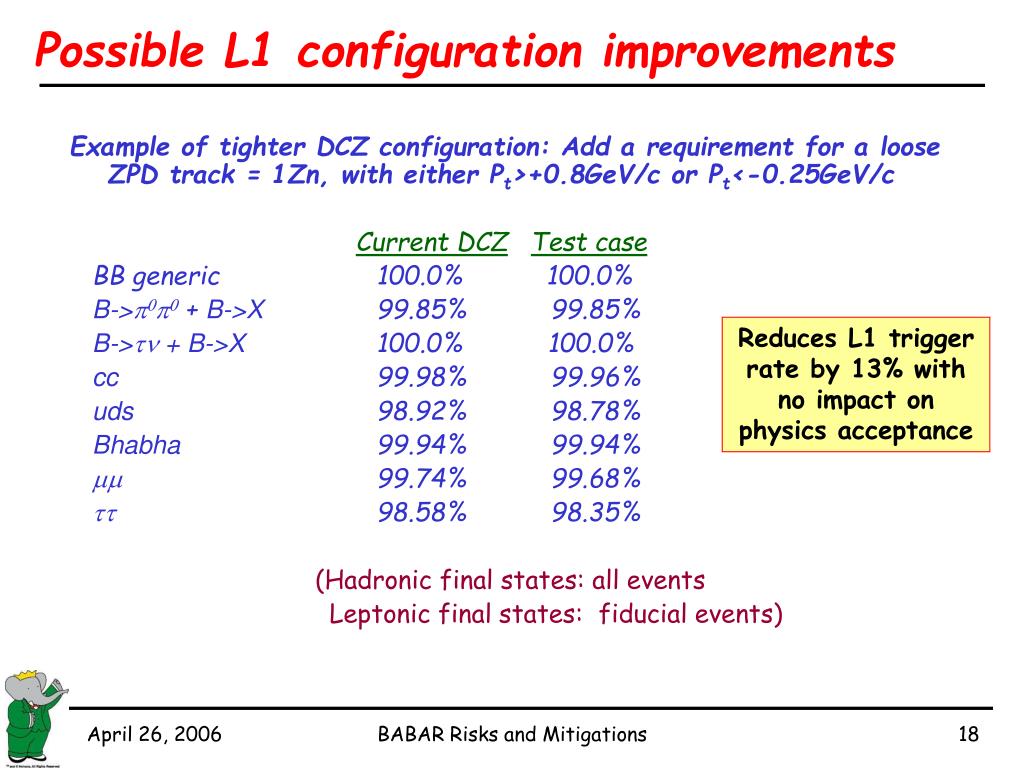 Possible L1 configuration improvements

Example of tighter DCZ configuration: Add a requirement for a loose ZPD track = 1Zn, with either $P_t$>+0.8GeV/c or $P_t$<-0.25GeV/c

| | Current DCZ | Test case |
|---|---|---|
| BB generic | 100.0% | 100.0% |
| B->$\pi^0\pi^0$ + B->X | 99.85% | 99.85% |
| B->$\tau\nu$ + B->X | 100.0% | 100.0% |
| cc | 99.98% | 99.96% |
| uds | 98.92% | 98.78% |
| Bhabha | 99.94% | 99.94% |
| $\mu\mu$ | 99.74% | 99.68% |
| $\tau\tau$ | 98.58% | 98.35% |

Reduces L1 trigger rate by 13% with no impact on physics acceptance

(Hadronic final states: all events
Leptonic final states: fiducial events)

April 26, 2006 BABAR Risks and Mitigations 18